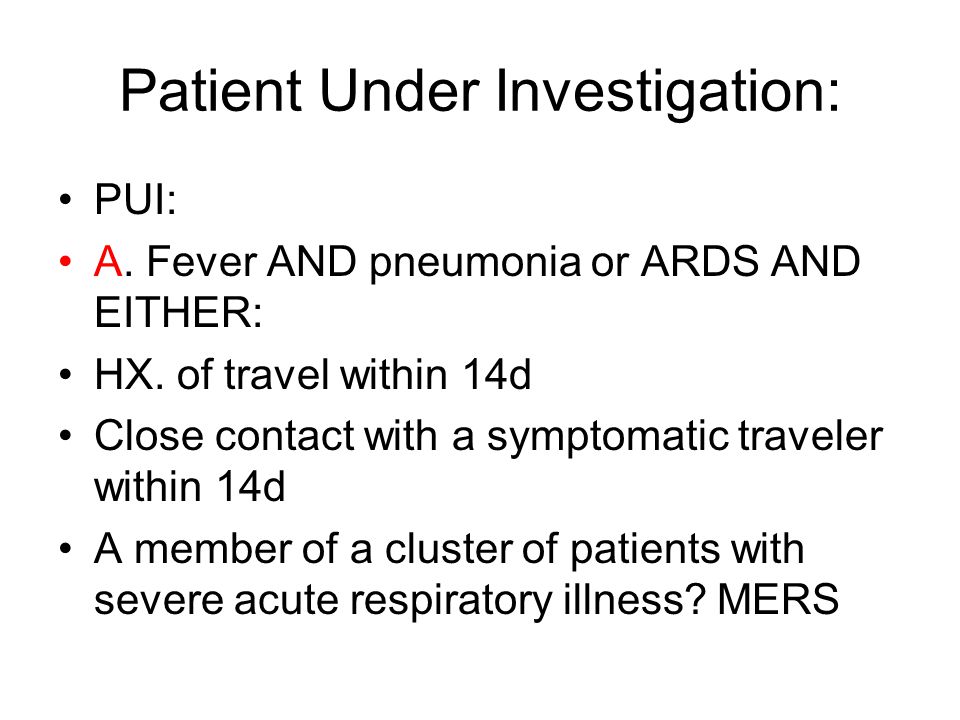 Patient Under Investigation:

• PUI:
• A. Fever AND pneumonia or ARDS AND EITHER:
• HX. of travel within 14d
• Close contact with a symptomatic traveler within 14d
• A member of a cluster of patients with severe acute respiratory illness? MERS